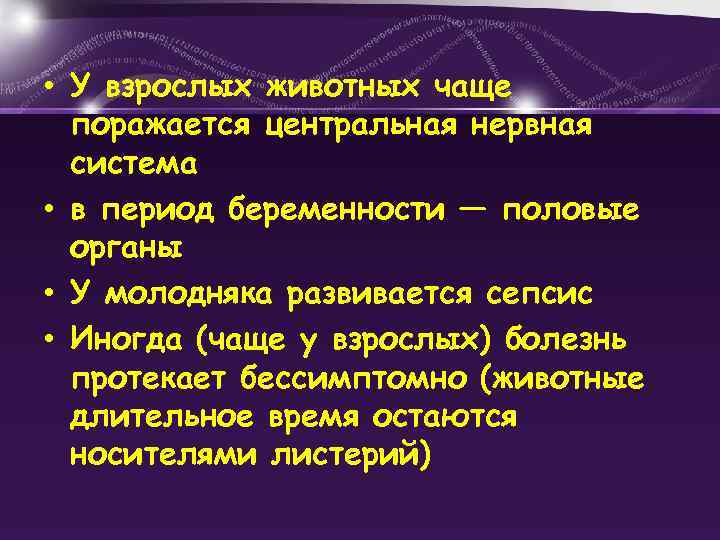 • У взрослых животных чаще поражается центральная нервная система

• в период беременности — половые органы

• У молодняка развивается сепсис

• Иногда (чаще у взрослых) болезнь протекает бессимптомно (животные длительное время остаются носителями листерий)